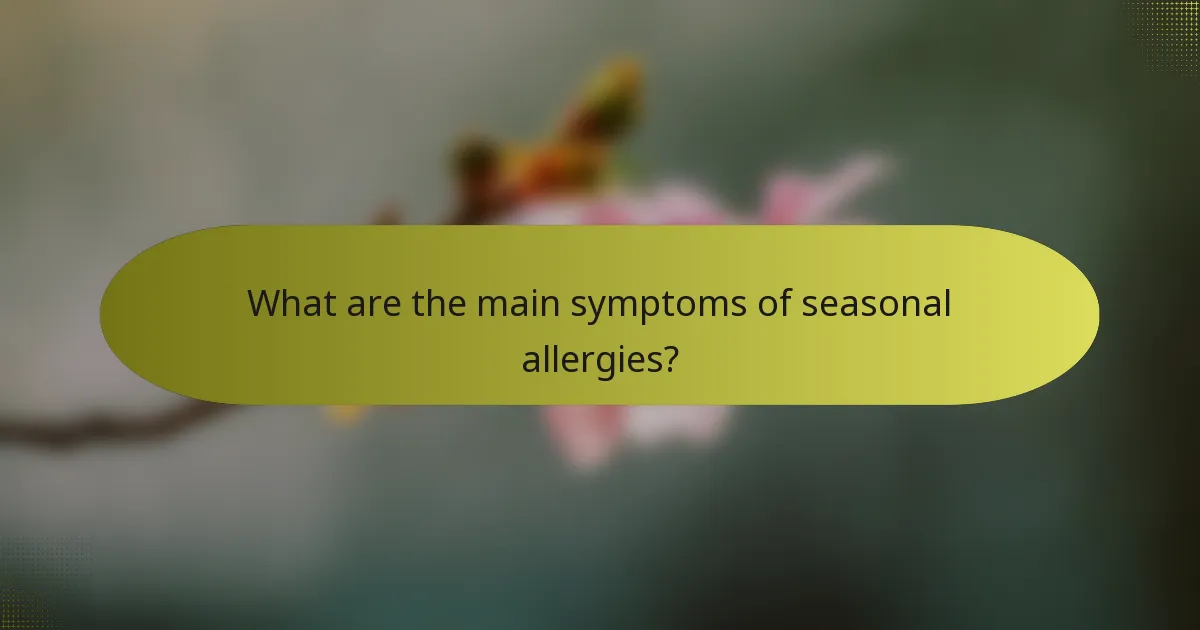 What are the main symptoms of seasonal allergies?